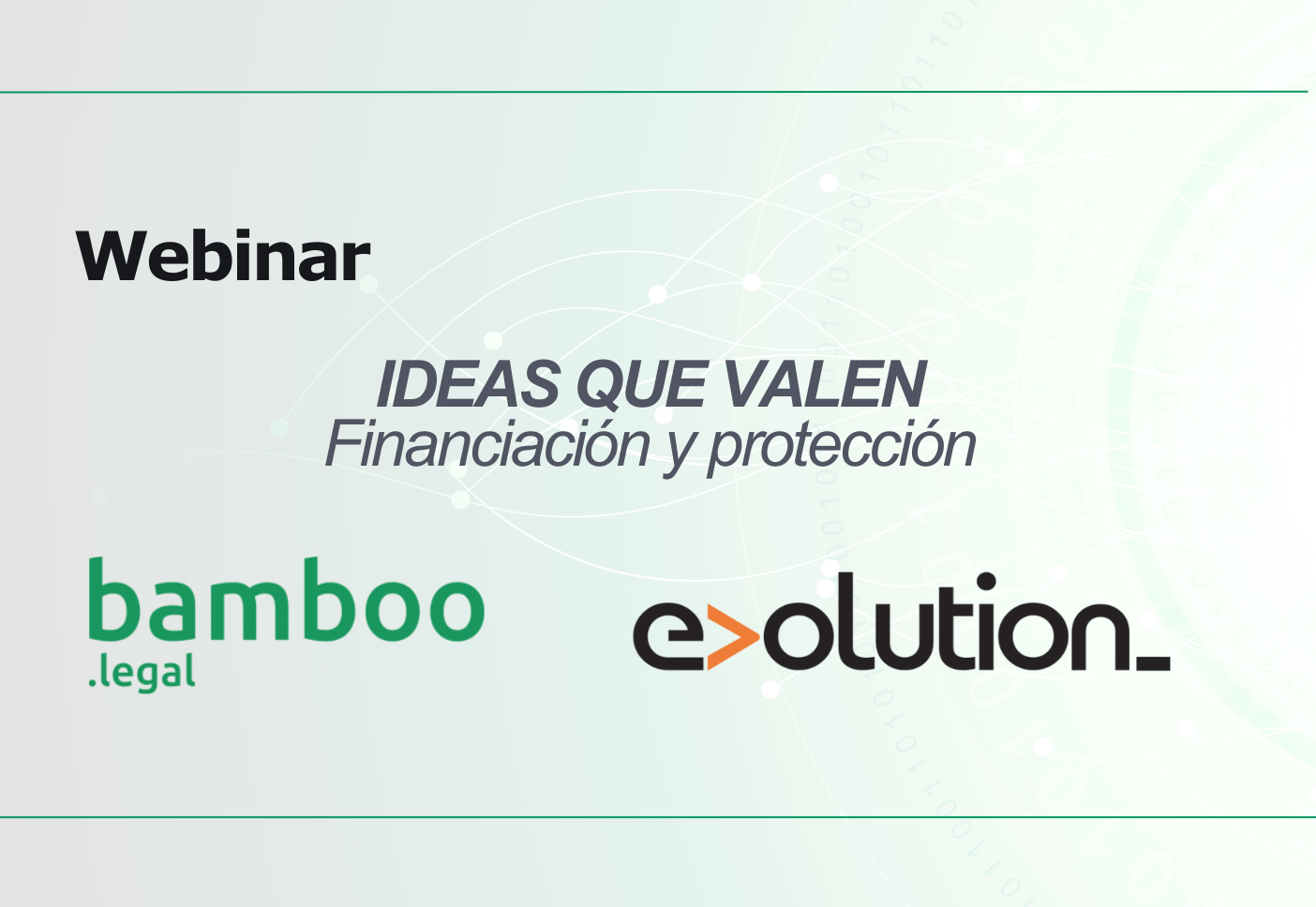 Webinar

IDEAS QUE VALEN
Financiación y protección

bamboo
.legal

e>olution_